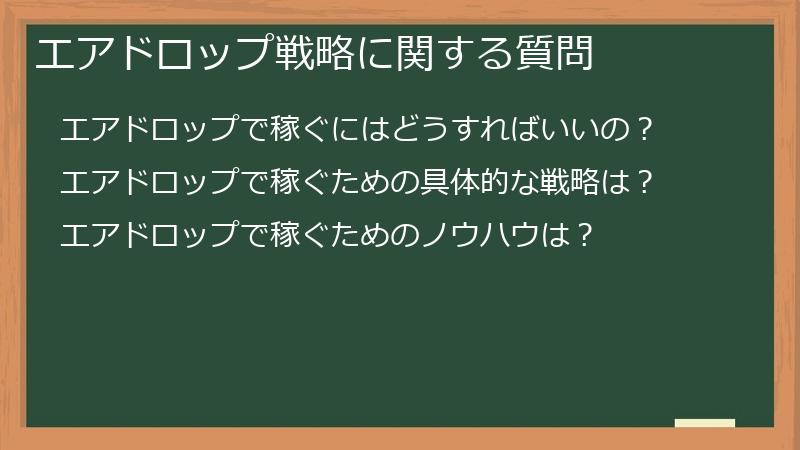 エアドロップ戦略に関する質問

エアドロップで稼ぐにはどうすればいいの？

エアドロップで稼ぐための具体的な戦略は？

エアドロップで稼ぐためのノウハウは？